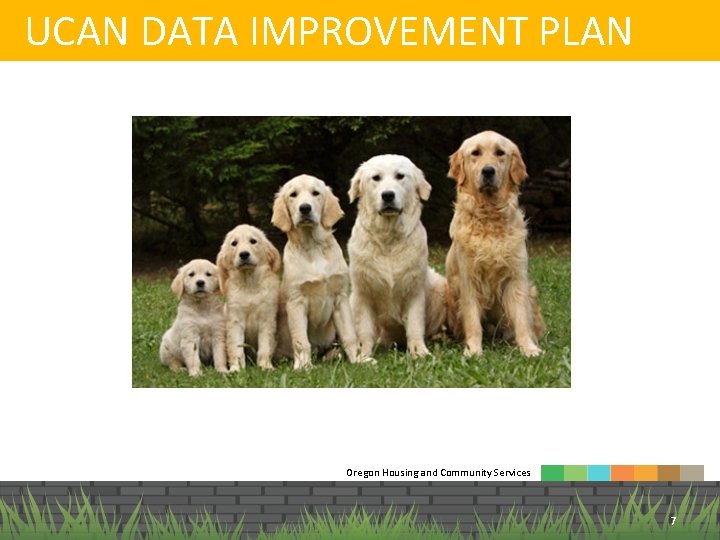 UCAN DATA IMPROVEMENT PLAN

Oregon Housing and Community Services

7